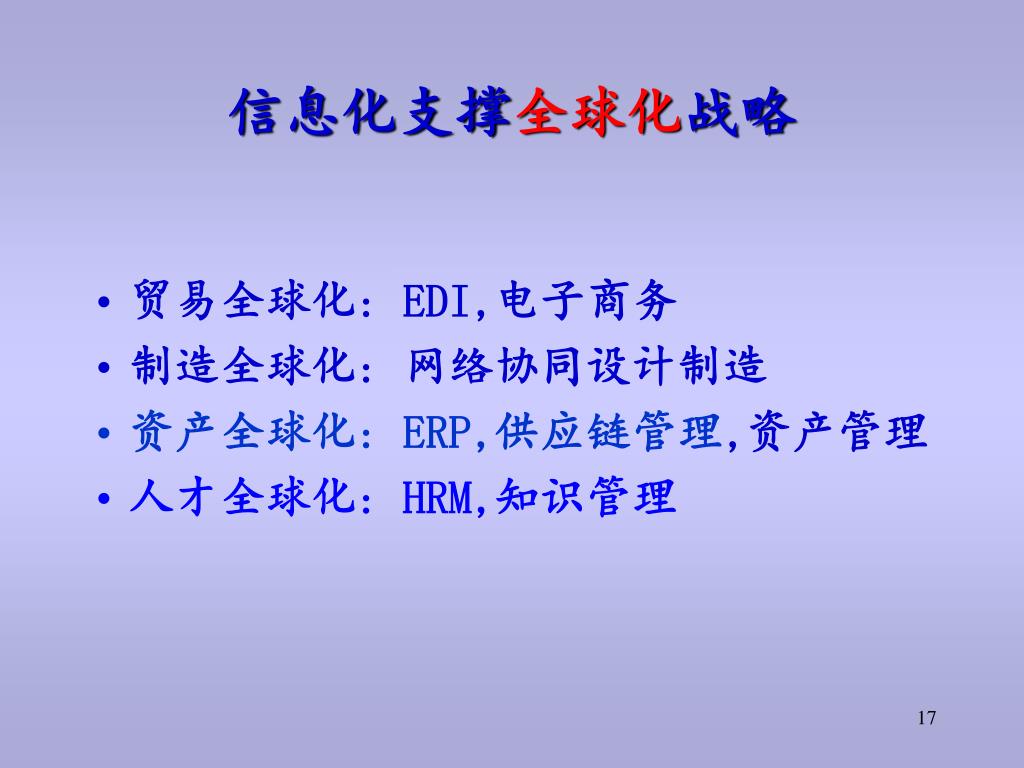 信息化支撑全球化战略

• 贸易全球化：EDI,电子商务
• 制造全球化：网络协同设计制造
• 资产全球化：ERP,供应链管理,资产管理
• 人才全球化：HRM,知识管理

17